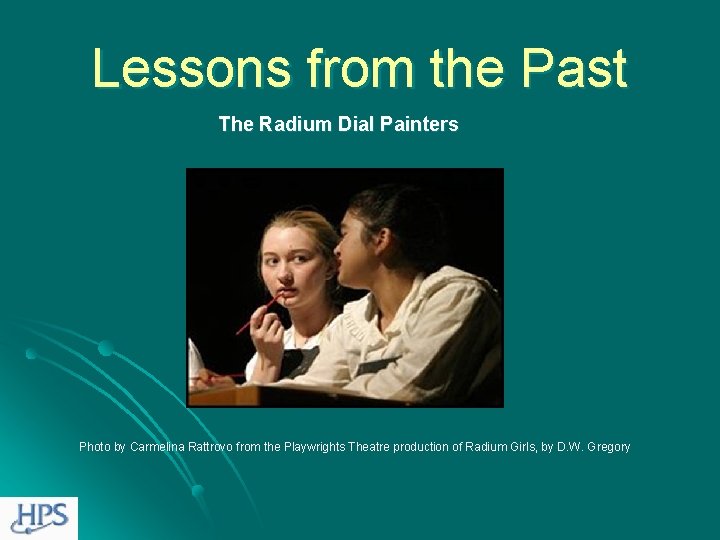 Lessons from the Past

The Radium Dial Painters

Photo by Carmelina Rattrovo from the Playwrights Theatre production of Radium Girls, by D.W. Gregory

HPS